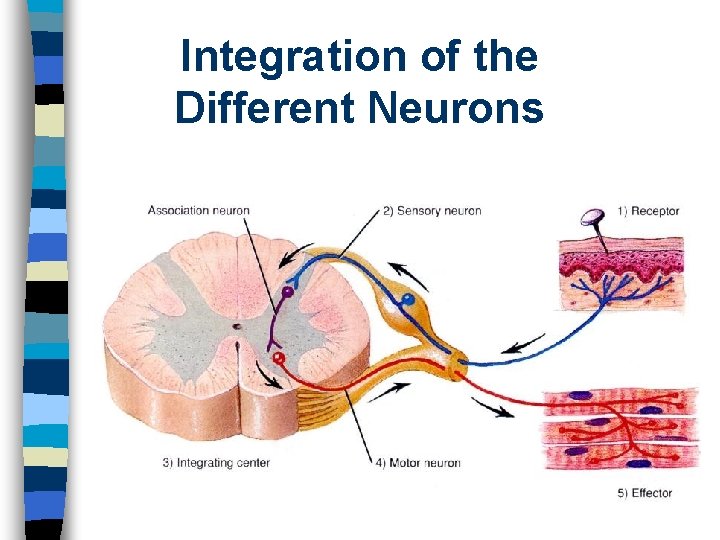 Integration of the Different Neurons

Association neuron

2) Sensory neuron

1) Receptor

3) Integrating center

4) Motor neuron

5) Effector